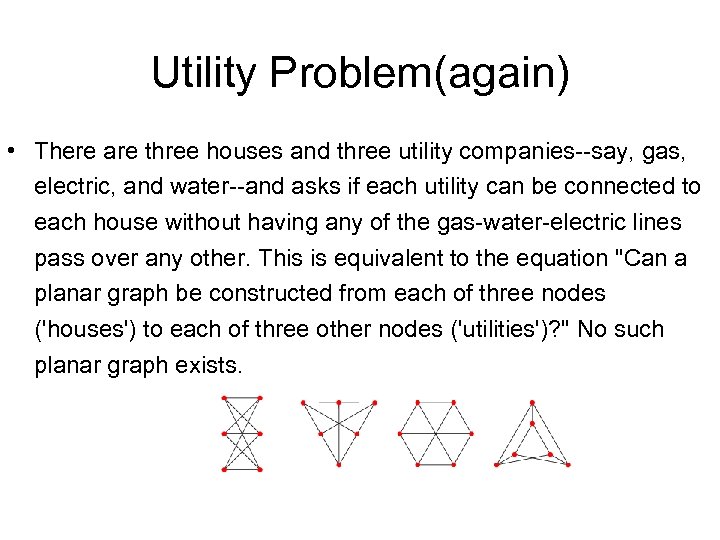 Utility Problem(again)

• There are three houses and three utility companies--say, gas, electric, and water--and asks if each utility can be connected to each house without having any of the gas-water-electric lines pass over any other. This is equivalent to the equation "Can a planar graph be constructed from each of three nodes ('houses') to each of three other nodes ('utilities')?" No such planar graph exists.